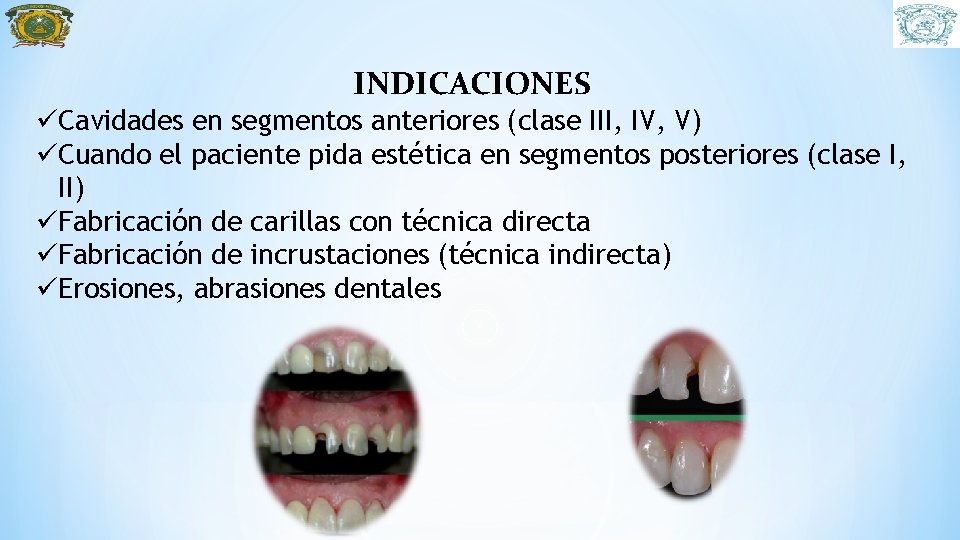 INDICACIONES

✓Cavidades en segmentos anteriores (clase III, IV, V)
✓Cuando el paciente pida estética en segmentos posteriores (clase I, II)
✓Fabricación de carillas con técnica directa
✓Fabricación de incrustaciones (técnica indirecta)
✓Erosiones, abrasiones dentales